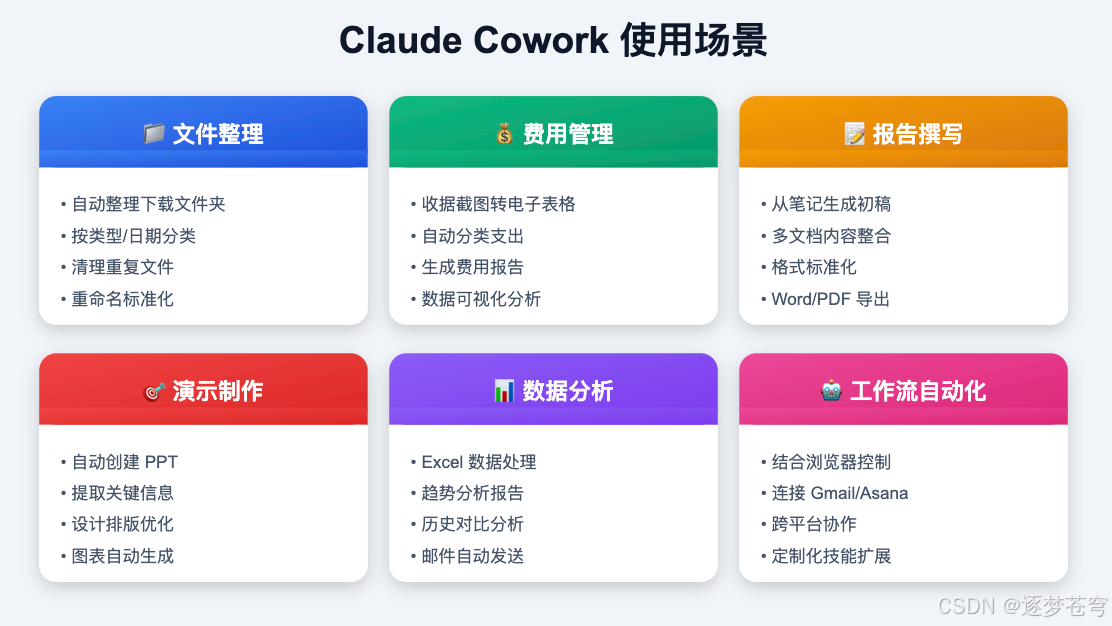 Claude Cowork 使用场景

📁 文件整理

• 自动整理下载文件夹
• 按类型/日期分类
• 清理重复文件
• 重命名标准化

💰 费用管理

• 收据截图转电子表格
• 自动分类支出
• 生成费用报告
• 数据可视化分析

📝 报告撰写

• 从笔记生成初稿
• 多文档内容整合
• 格式标准化
• Word/PDF 导出

🎯 演示制作

• 自动创建 PPT
• 提取关键信息
• 设计排版优化
• 图表自动生成

📊 数据分析

• Excel 数据处理
• 趋势分析报告
• 历史对比分析
• 邮件自动发送

🤖 工作流自动化

• 结合浏览器控制
• 连接 Gmail/Asana
• 跨平台协作
• 定制化技能扩展

CSDN @逐梦苍穹